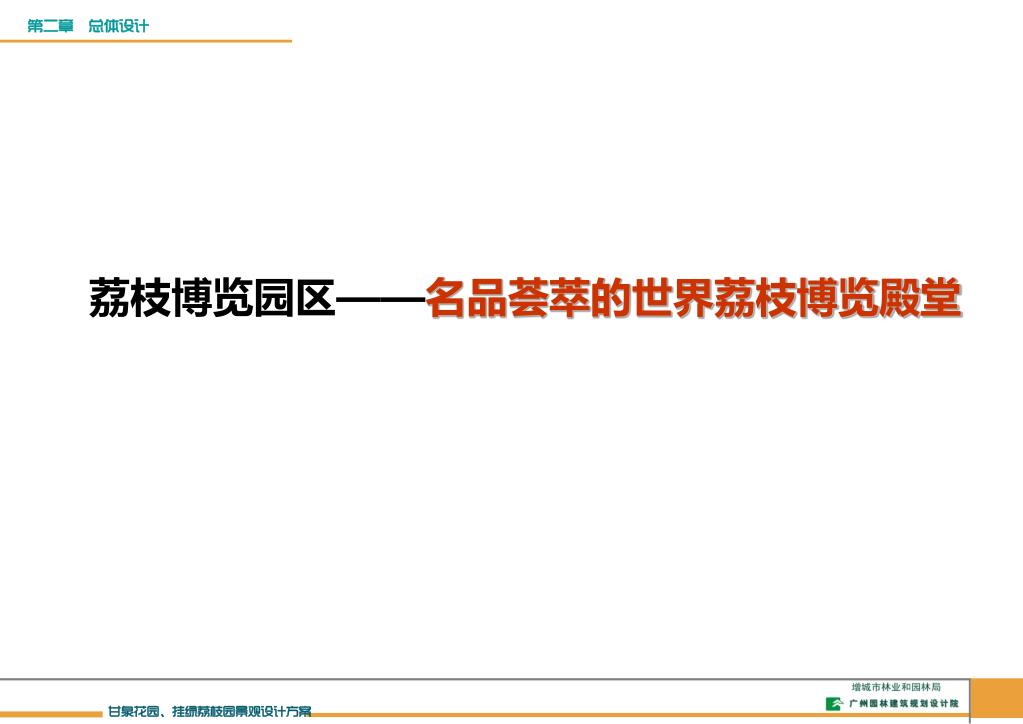 第二章 总体设计

荔枝博览园区——名品荟萃的世界荔枝博览殿堂

甘泉花园、挂绿荔枝园景观设计方案

增城市林业和园林局

广州园林建筑规划设计院